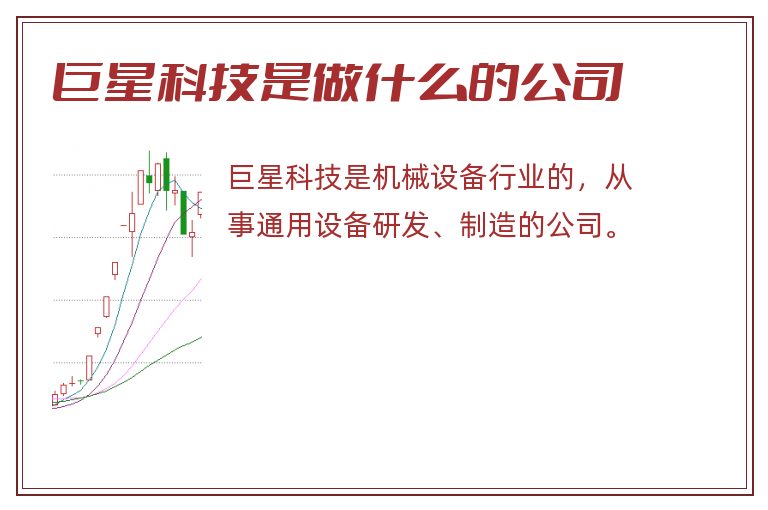 巨星科技是做什么的公司

巨星科技是机械设备行业的，从事通用设备研发、制造的公司。